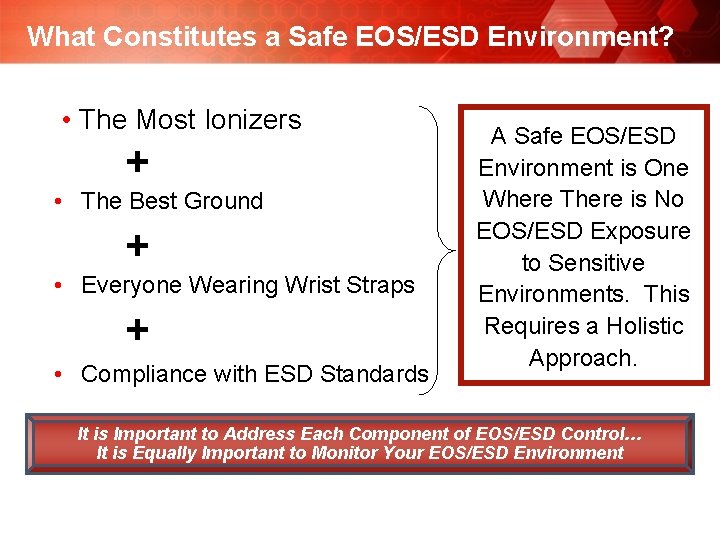 What Constitutes a Safe EOS/ESD Environment?

• The Most Ionizers

+

• The Best Ground

+

• Everyone Wearing Wrist Straps

+

• Compliance with ESD Standards

A Safe EOS/ESD Environment is One Where There is No EOS/ESD Exposure to Sensitive Environments. This Requires a Holistic Approach.

It is Important to Address Each Component of EOS/ESD Control…
It is Equally Important to Monitor Your EOS/ESD Environment